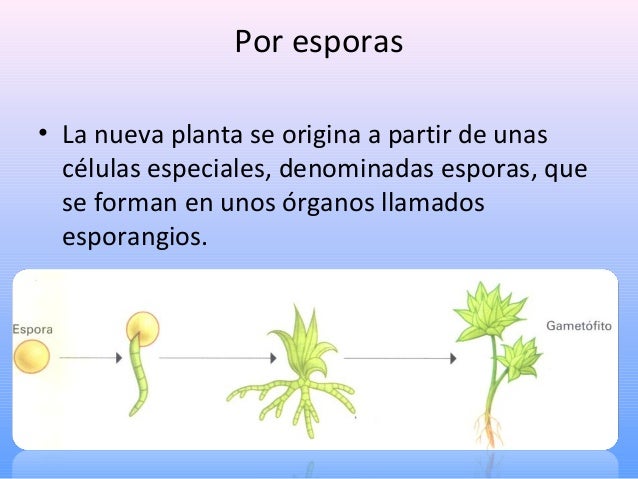 Por esporas

• La nueva planta se origina a partir de unas células especiales, denominadas esporas, que se forman en unos órganos llamados esporangios.

Espora

Gametófito